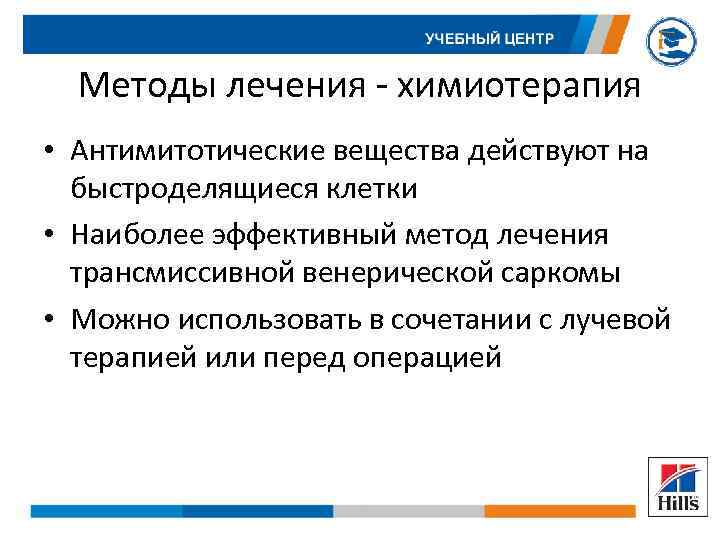 УЧЕБНЫЙ ЦЕНТР

Методы лечения - химиотерапия

• Антимитотические вещества действуют на быстроделящиеся клетки

• Наиболее эффективный метод лечения трансмиссивной венерической саркомы

• Можно использовать в сочетании с лучевой терапией или перед операцией

Hill's